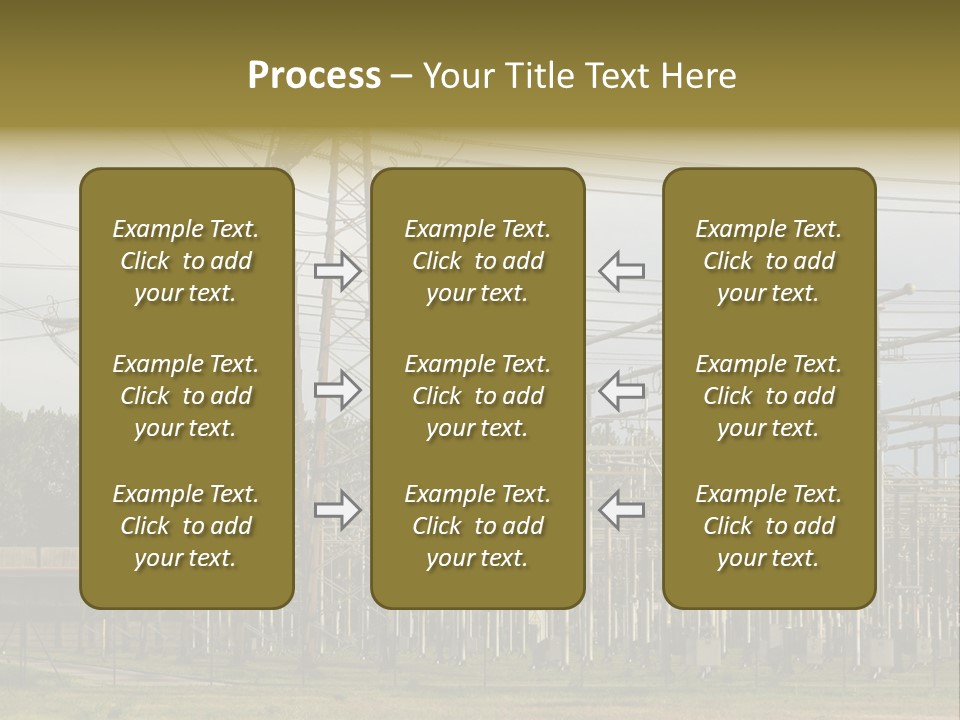 Process – Your Title Text Here

Example Text. Click to add your text.

Example Text. Click to add your text.

Example Text. Click to add your text.

Example Text. Click to add your text.

Example Text. Click to add your text.

Example Text. Click to add your text.

Example Text. Click to add your text.

Example Text. Click to add your text.

Example Text. Click to add your text.